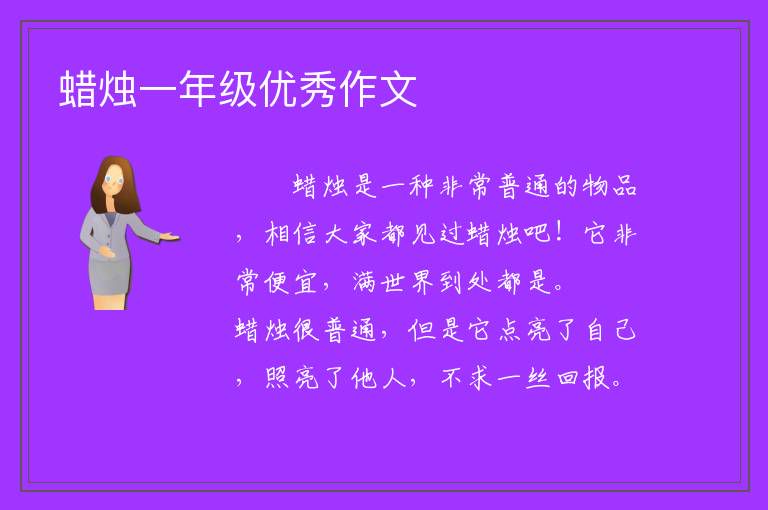 蜡烛一年级优秀作文

蜡烛是一种非常普通的物品，相信大家都见过蜡烛吧！它非常便宜，满世界到处都是。
蜡烛很普通，但是它点亮了自己，照亮了他人，不求一丝回报。